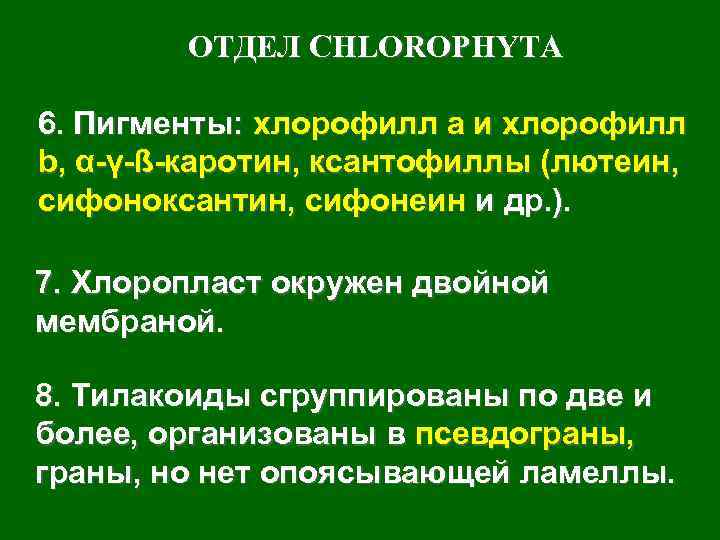 ОТДЕЛ CHLOROPHYTA

6. Пигменты: хлорофилл a и хлорофилл b, α-γ-ß-каротин, ксантофиллы (лютеин, сифоноксантин, сифонеин и др.).

7. Хлоропласт окружен двойной мембраной.

8. Тилакоиды сгруппированы по две и более, организованы в псевдограны, граны, но нет опоясывающей ламеллы.